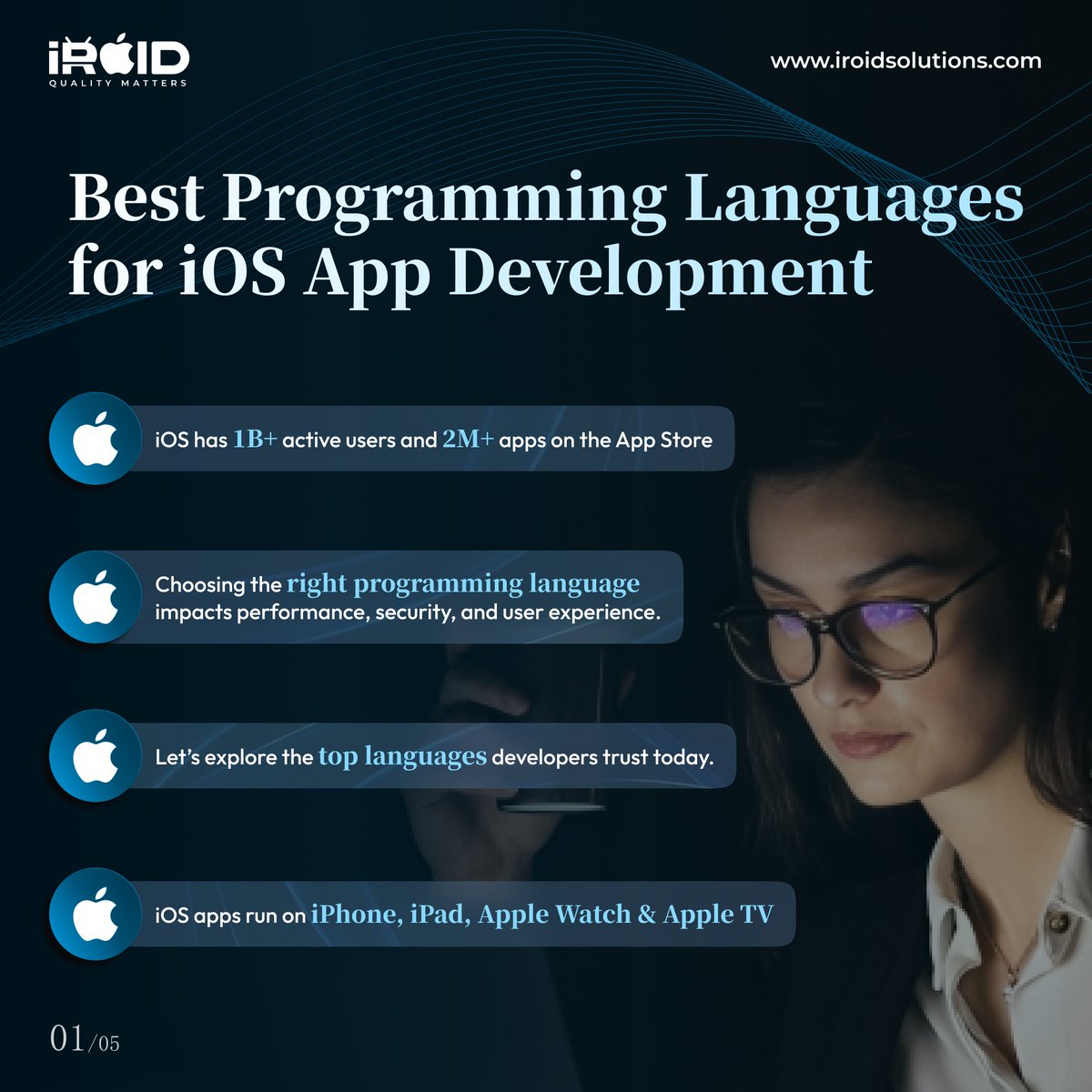 iROID
QUALITY MATTERS

www.iroidsolutions.com

Best Programming Languages for iOS App Development

iOS has 1B+ active users and 2M+ apps on the App Store

Choosing the right programming language impacts performance, security, and user experience.

Let's explore the top languages developers trust today.

iOS apps run on iPhone, iPad, Apple Watch & Apple TV

01/05